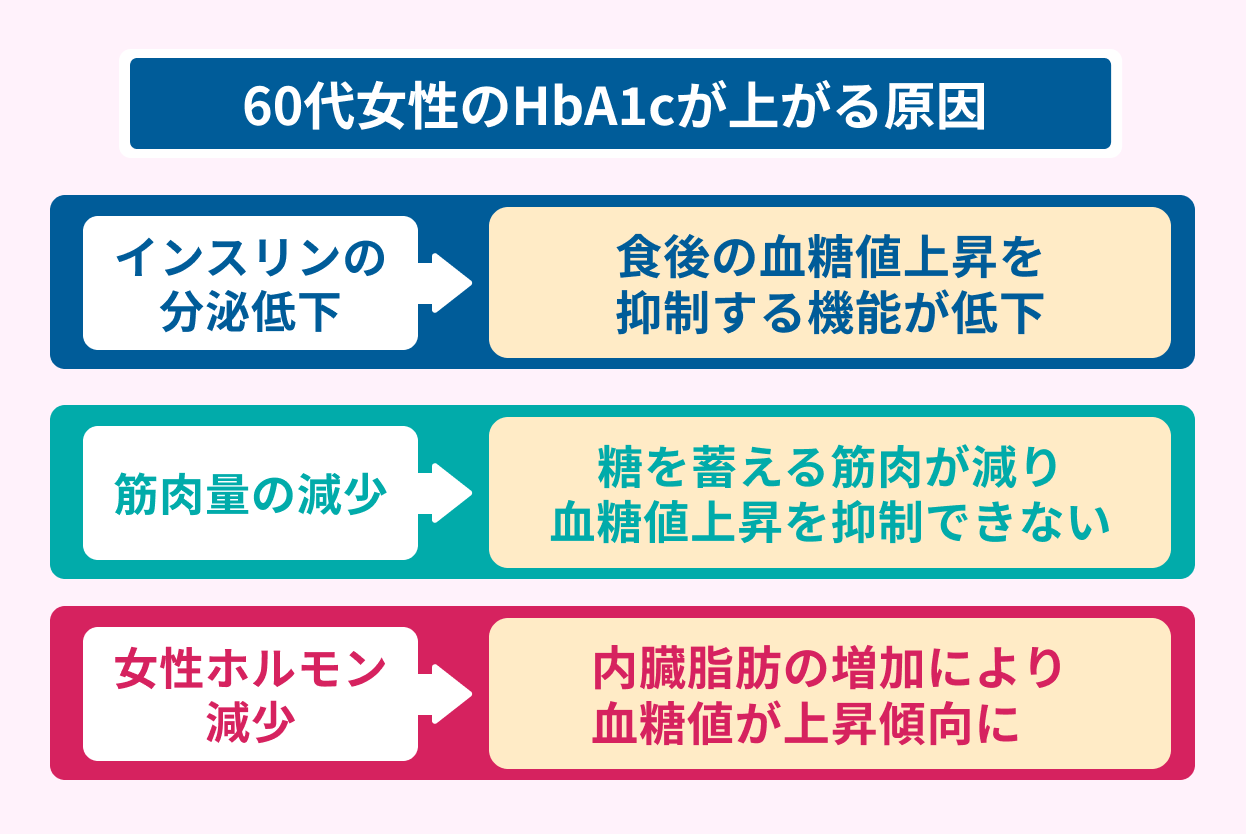 60代女性のHbA1cが上がる原因

インスリンの分泌低下

食後の血糖値上昇を抑制する機能が低下

筋肉量の減少

糖を蓄える筋肉が減り血糖値上昇を抑制できない

女性ホルモン減少

内臓脂肪の増加により血糖値が上昇傾向に